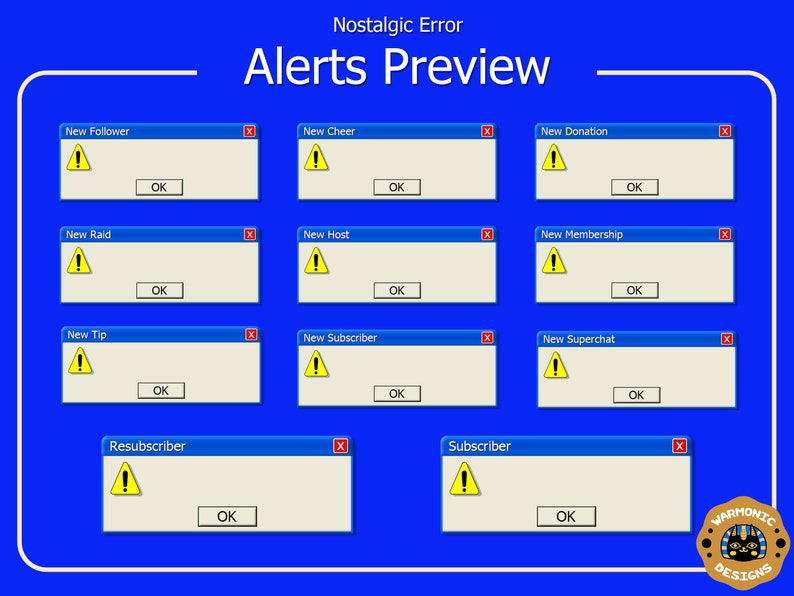 Nostalgic Error

Alerts Preview

New Follower X
OK

New Cheer X
OK

New Donation X
OK

New Raid X
OK

New Host X
OK

New Membership X
OK

New Tip X
OK

New Subscriber X
OK

New Superchat X
OK

Resubscriber X
OK

Subscriber X
OK

WARMONIC DESIGNS